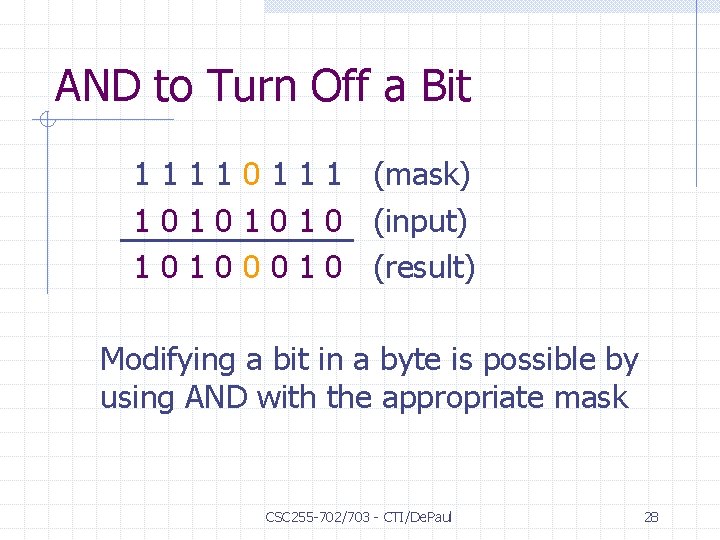 AND to Turn Off a Bit

1 1 1 1 0 1 1 1 (mask)
1 0 1 0 1 0 1 0 (input)
1 0 1 0 0 0 1 0 (result)

Modifying a bit in a byte is possible by using AND with the appropriate mask

CSC255-702/703 - CTI/DePaul

28